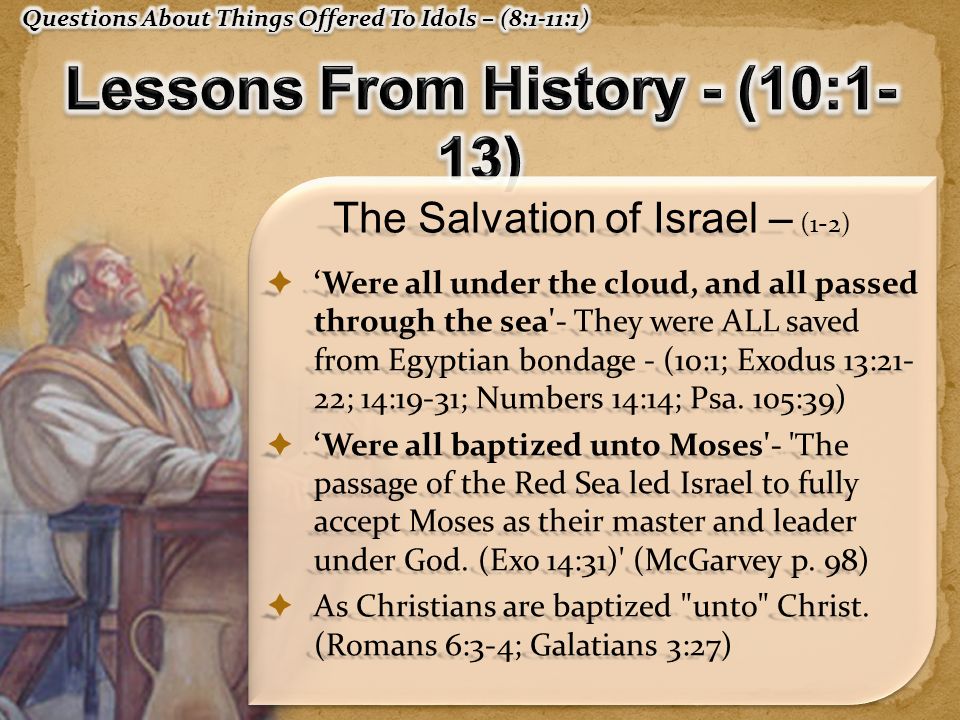 Questions About Things Offered To Idols – (8:1-11:1)

Lessons From History - (10:1-13)

The Salvation of Israel – (1-2)

‘Were all under the cloud, and all passed through the sea'- They were ALL saved from Egyptian bondage - (10:1; Exodus 13:21-22; 14:19-31; Numbers 14:14; Psa. 105:39)

‘Were all baptized unto Moses'- 'The passage of the Red Sea led Israel to fully accept Moses as their master and leader under God. (Exo 14:31)' (McGarvey p. 98)

As Christians are baptized "unto" Christ. (Romans 6:3-4; Galatians 3:27)